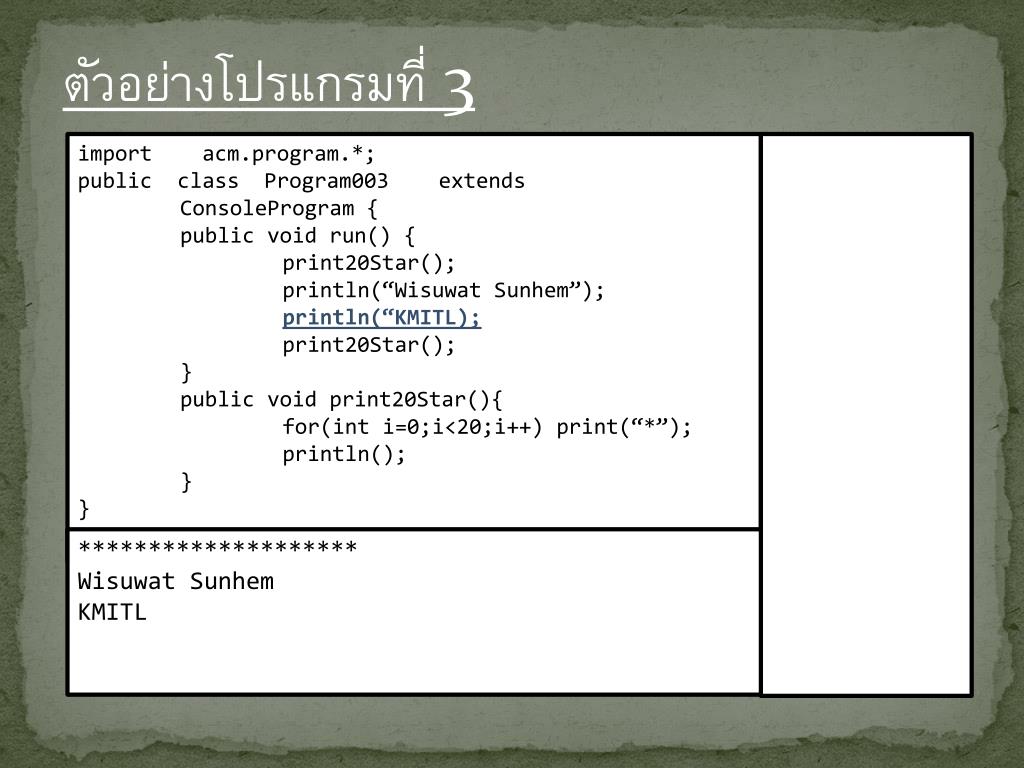 ตัวอย่างโปรแกรมที่ 3

import acm.program.*;
public class Program003 extends ConsoleProgram {
public void run() {
print20Star();
println(“Wisuwat Sunhem”);
println(“KMITL);
print20Star();
}
public void print20Star(){
for(int i=0;i<20;i++) print(“*”);
println();
}
}

********************
Wisuwat Sunhem
KMITL